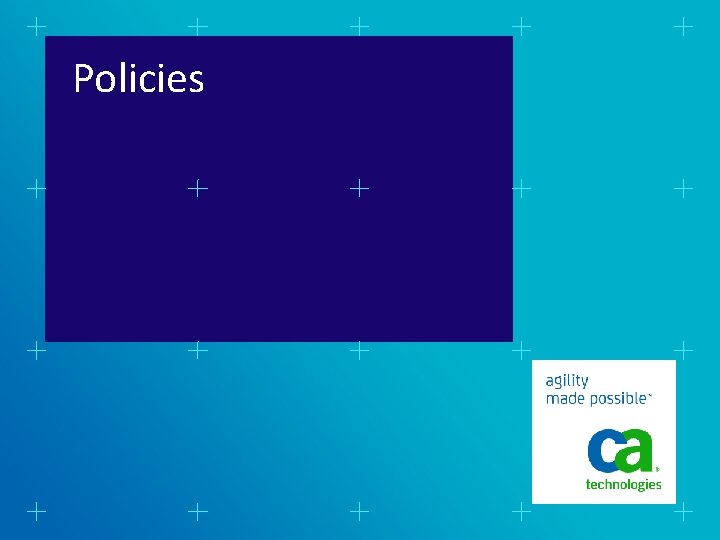 Policies

agility
made possible™

ca
technologies